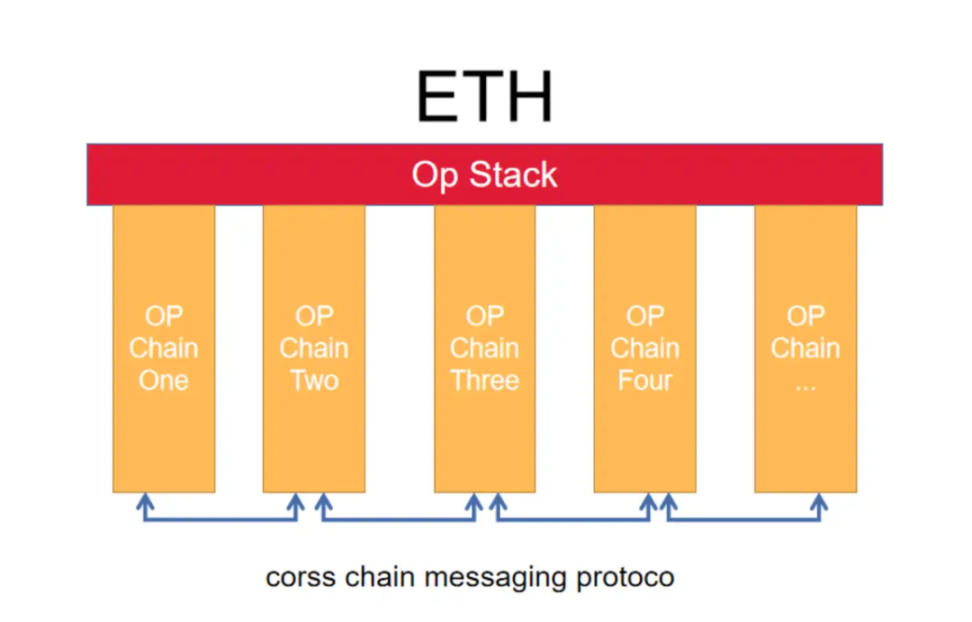 ETH

Op Stack

OP Chain One

OP Chain Two

OP Chain Three

OP Chain Four

OP Chain ...

corss chain messaging protoco